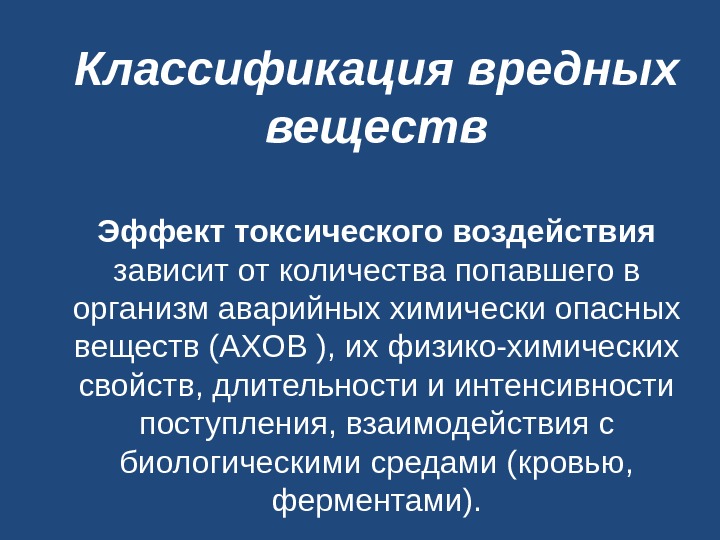 Классификация вредных веществ

Эффект токсического воздействия зависит от количества попавшего в организм аварийных химически опасных веществ (АХОВ ), их физико-химических свойств, длительности и интенсивности поступления, взаимодействия с биологическими средами (кровью, ферментами).